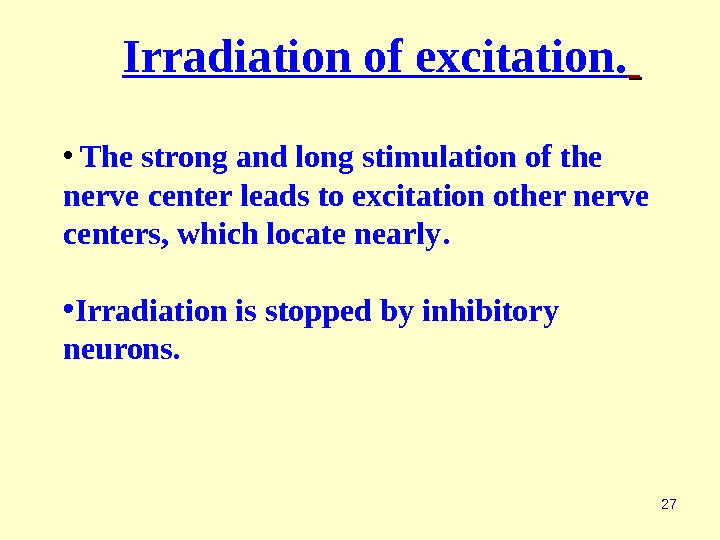 Irradiation of excitation.

• The strong and long stimulation of the nerve center leads to excitation other nerve centers, which locate nearly.

•Irradiation is stopped by inhibitory neurons.

27